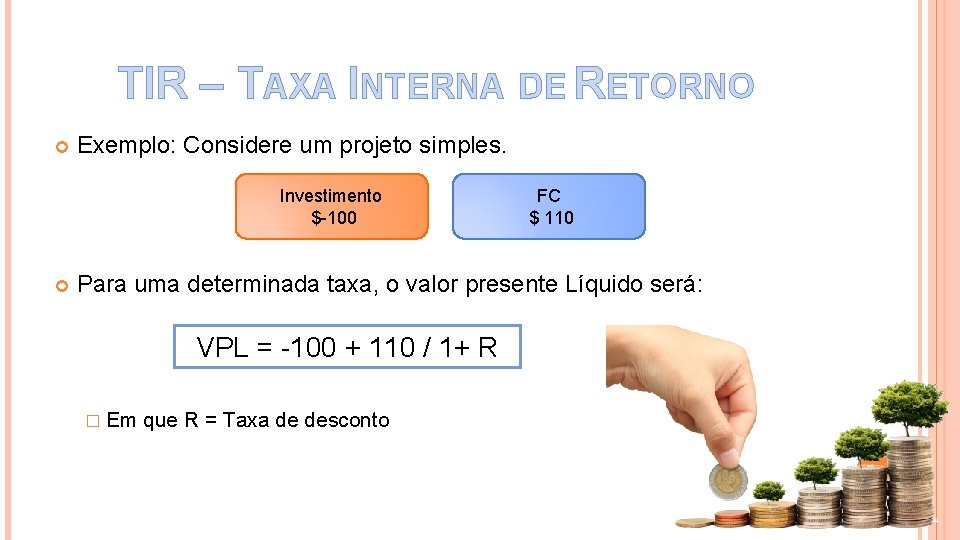 TIR – TAXA INTERNA DE RETORNO

Exemplo: Considere um projeto simples.

Investimento
$-100

FC
$ 110

Para uma determinada taxa, o valor presente Líquido será:

VPL = -100 + 110 / 1+ R

Em que R = Taxa de desconto